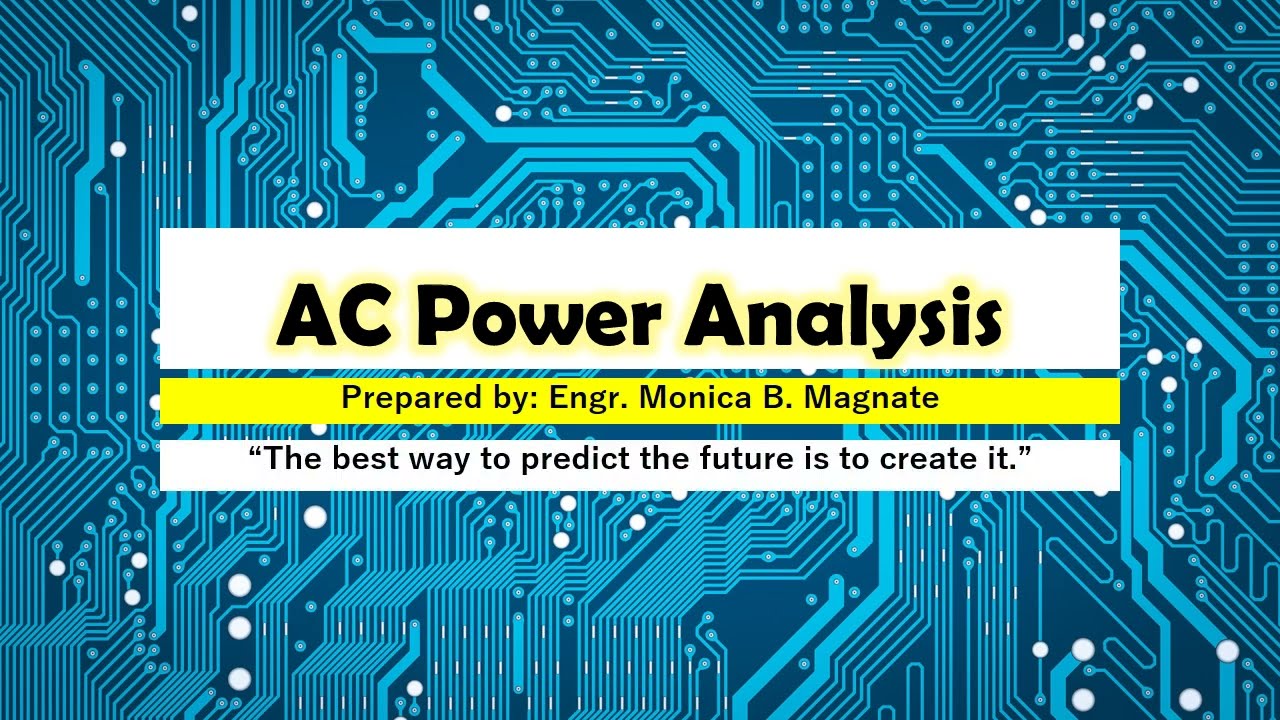 AC Power Analysis

Prepared by: Engr. Monica B. Magnate

“The best way to predict the future is to create it.”